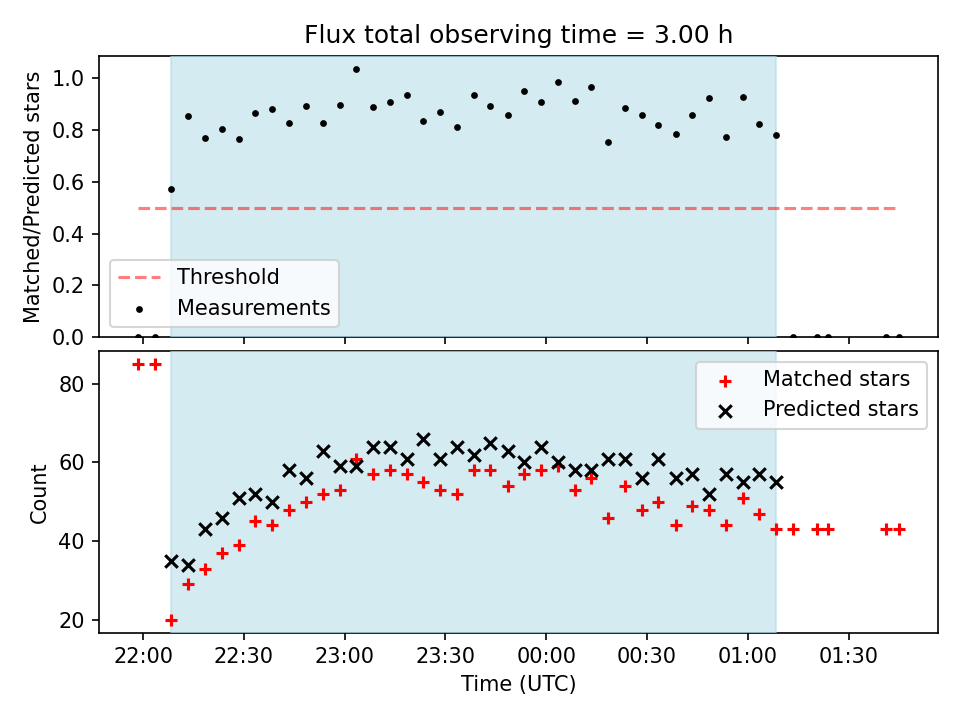 Flux total observing time = 3.00 h

Matched/Predicted stars

1.0
0.8
0.6
0.4
0.2
0.0

Threshold
Measurements

Count

80
60
40
20

Matched stars
Predicted stars

22:00
22:30
23:00
23:30
00:00
00:30
01:00
01:30

Time (UTC)